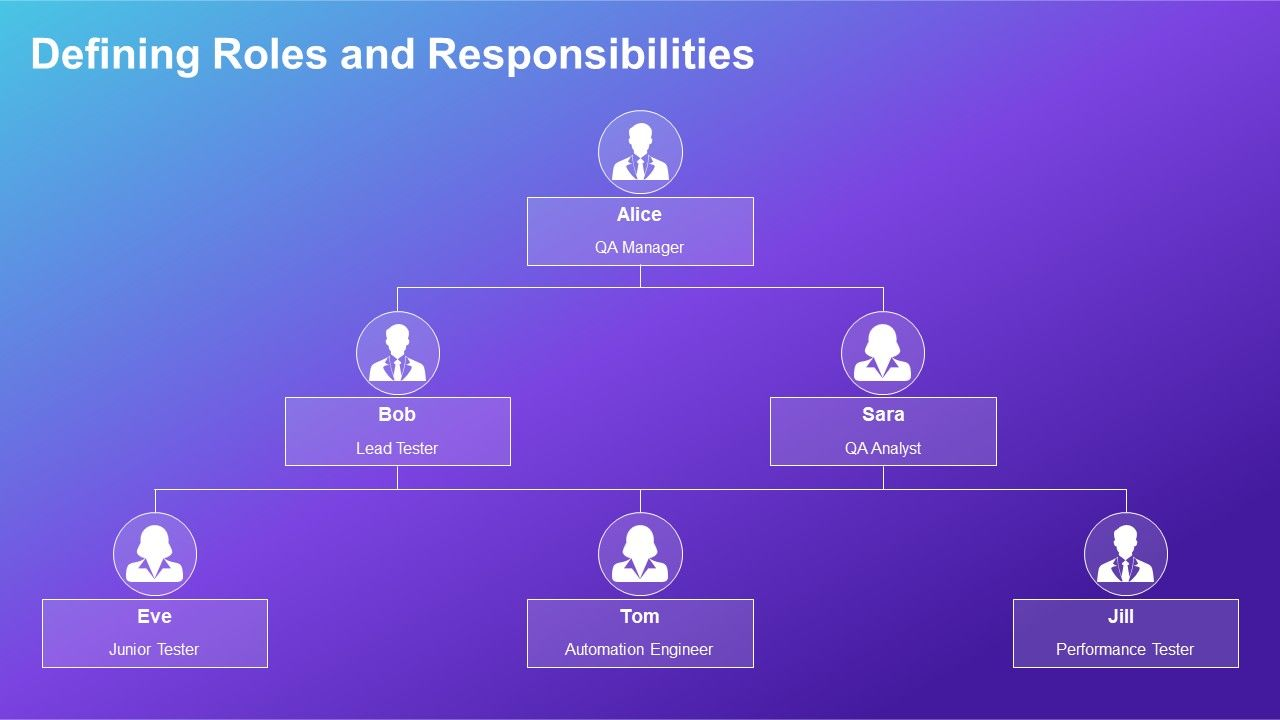 Defining Roles and Responsibilities

Alice
QA Manager

Bob
Lead Tester

Sara
QA Analyst

Eve
Junior Tester

Tom
Automation Engineer

Jill
Performance Tester